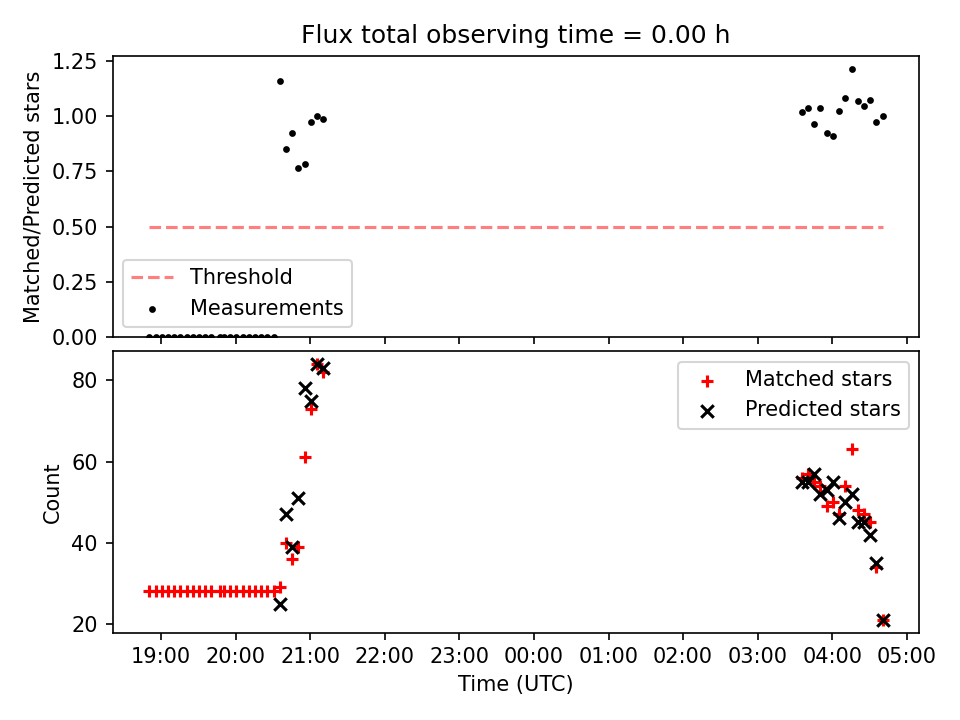 Flux total observing time = 0.00 h

Matched/Predicted stars

1.25
1.00
0.75
0.50
0.25
0.00

Threshold
Measurements

Count

80
60
40
20

Matched stars
Predicted stars

19:00 20:00 21:00 22:00 23:00 00:00 01:00 02:00 03:00 04:00 05:00

Time (UTC)